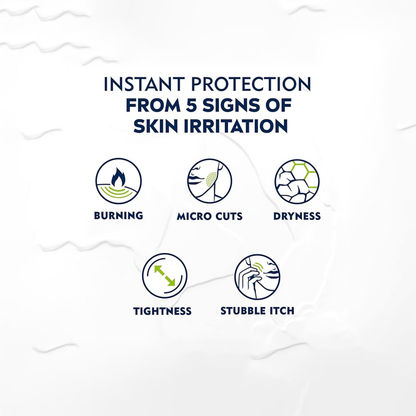 INSTANT PROTECTION
FROM 5 SIGNS OF
SKIN IRRITATION

BURNING

MICRO CUTS

DRYNESS

TIGHTNESS

STUBBLE ITCH